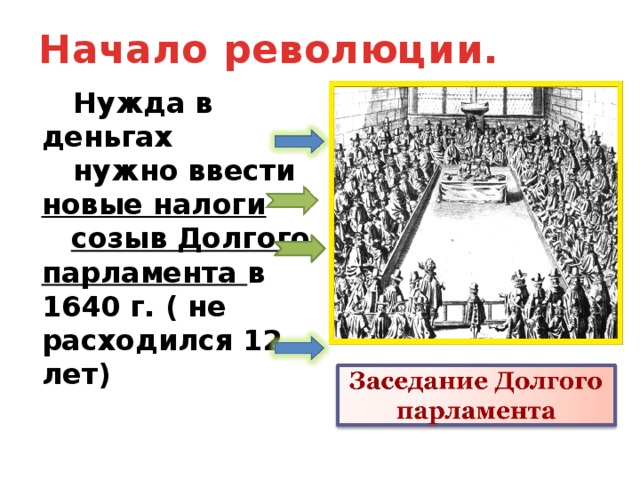 Начало революции.

Нужда в деньгах

нужно ввести новые налоги

созыв Долгого парламента в 1640 г. ( не расходился 12 лет)

Заседание Долгого парламента